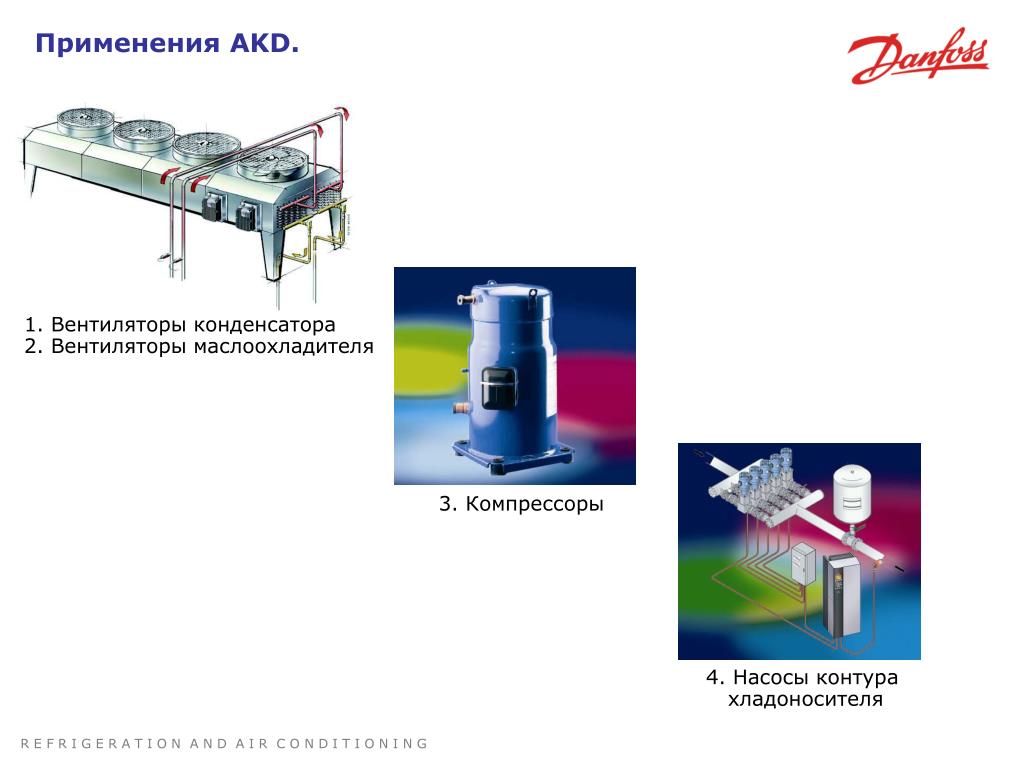 Применения AKD.

Danfoss

1. Вентиляторы конденсатора
2. Вентиляторы маслоохладителя

3. Компрессоры

4. Насосы контура хладоносителя

REFRIGERATION AND AIR CONDITIONING